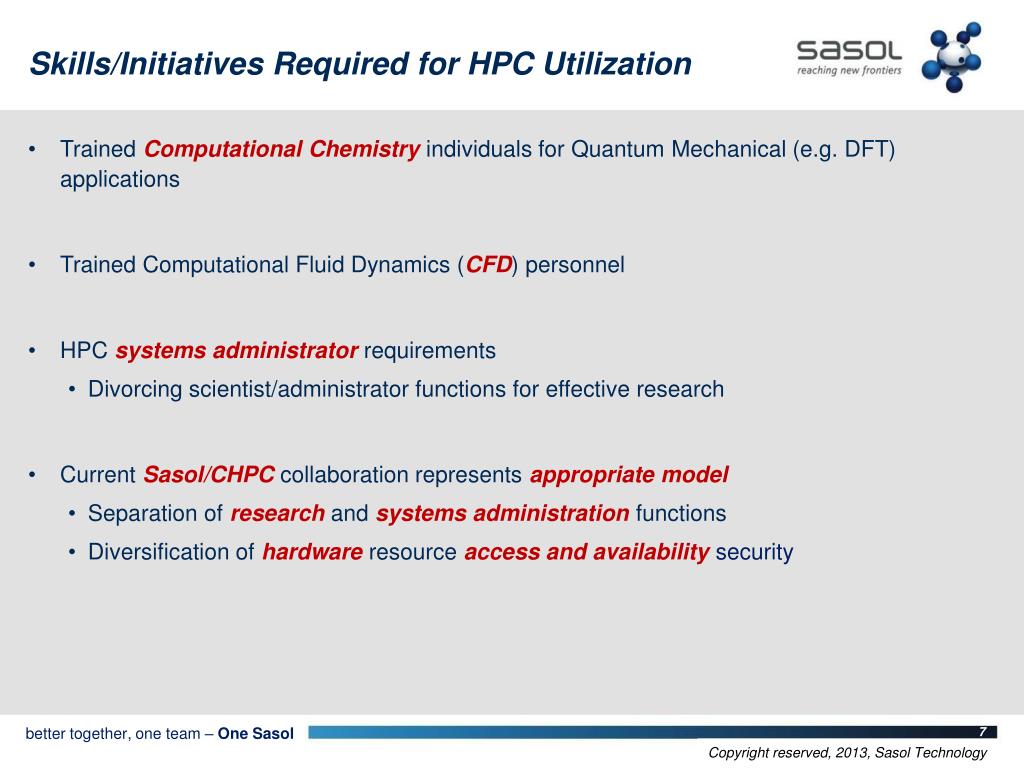 Skills/Initiatives Required for HPC Utilization

sasol
reaching new frontiers

• Trained Computational Chemistry individuals for Quantum Mechanical (e.g. DFT) applications

• Trained Computational Fluid Dynamics (CFD) personnel

• HPC systems administrator requirements
  • Divorcing scientist/administrator functions for effective research

• Current Sasol/CHPC collaboration represents appropriate model
  • Separation of research and systems administration functions
  • Diversification of hardware resource access and availability security

better together, one team – One Sasol

7

Copyright reserved, 2013, Sasol Technology